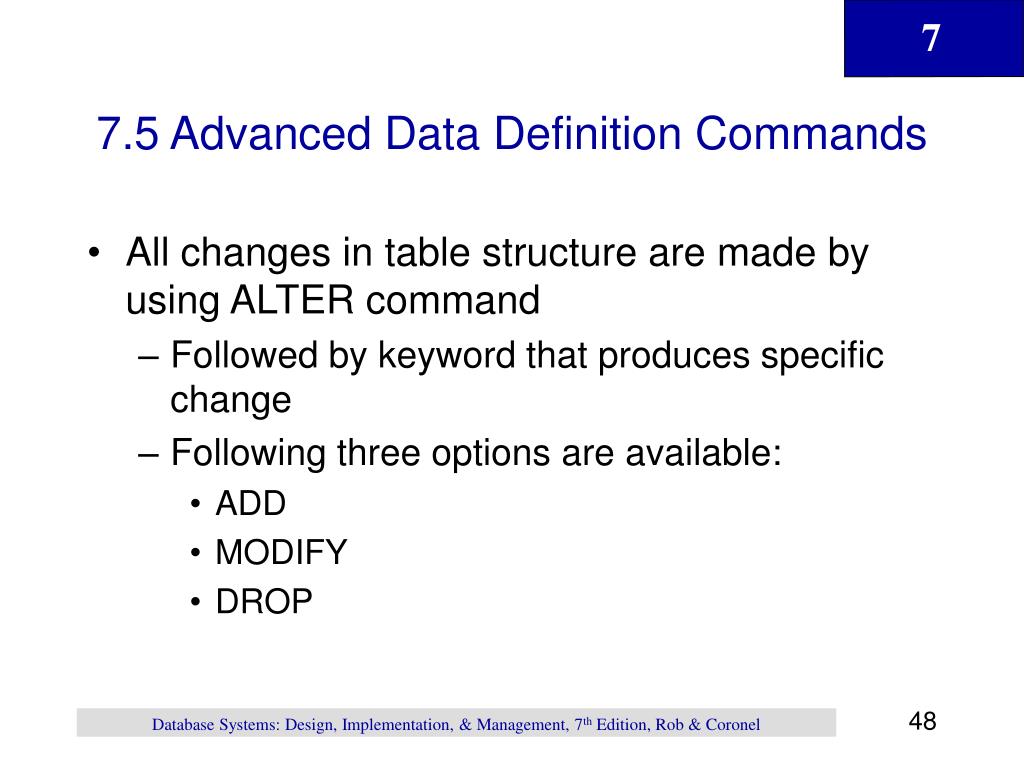 7

7.5 Advanced Data Definition Commands

• All changes in table structure are made by using ALTER command
– Followed by keyword that produces specific change
– Following three options are available:
• ADD
• MODIFY
• DROP

Database Systems: Design, Implementation, & Management, 7th Edition, Rob & Coronel

48